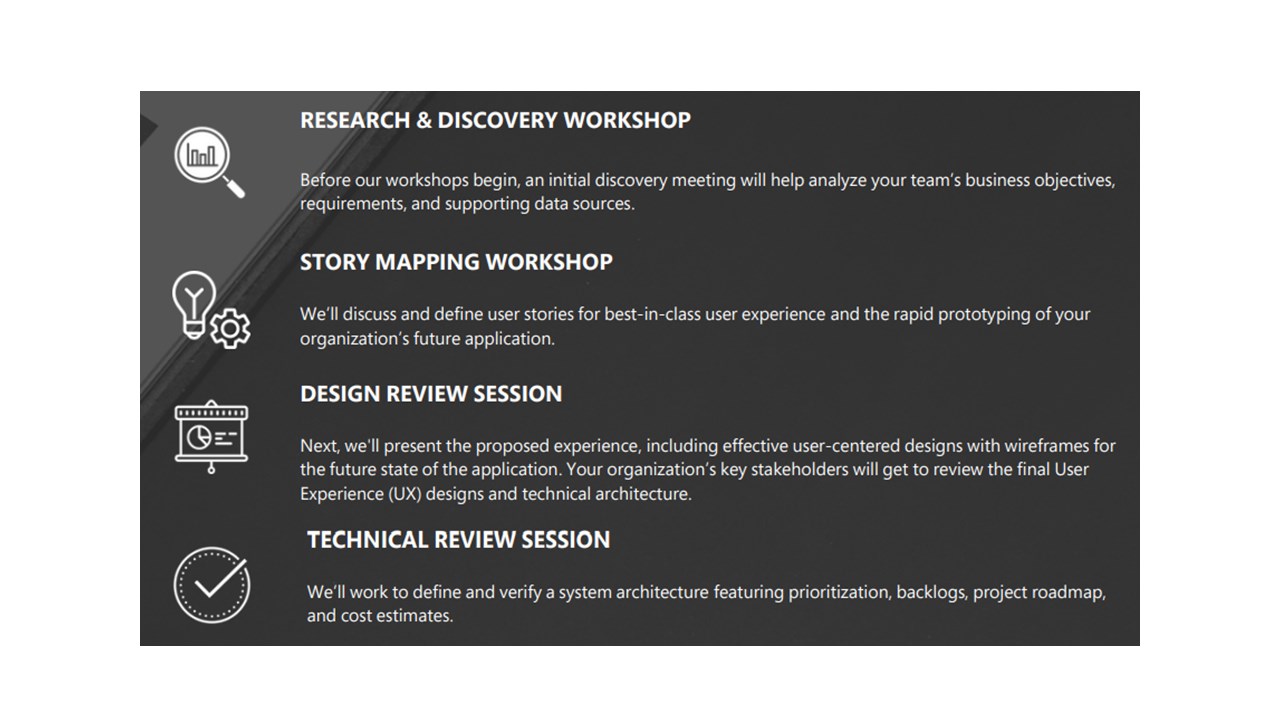 RESEARCH & DISCOVERY WORKSHOP

Before our workshops begin, an initial discovery meeting will help analyze your team's business objectives, requirements, and supporting data sources.

STORY MAPPING WORKSHOP

We'll discuss and define user stories for best-in-class user experience and the rapid prototyping of your organization's future application.

DESIGN REVIEW SESSION

Next, we'll present the proposed experience, including effective user-centered designs with wireframes for the future state of the application. Your organization's key stakeholders will get to review the final User Experience (UX) designs and technical architecture.

TECHNICAL REVIEW SESSION

We'll work to define and verify a system architecture featuring prioritization, backlogs, project roadmap, and cost estimates.